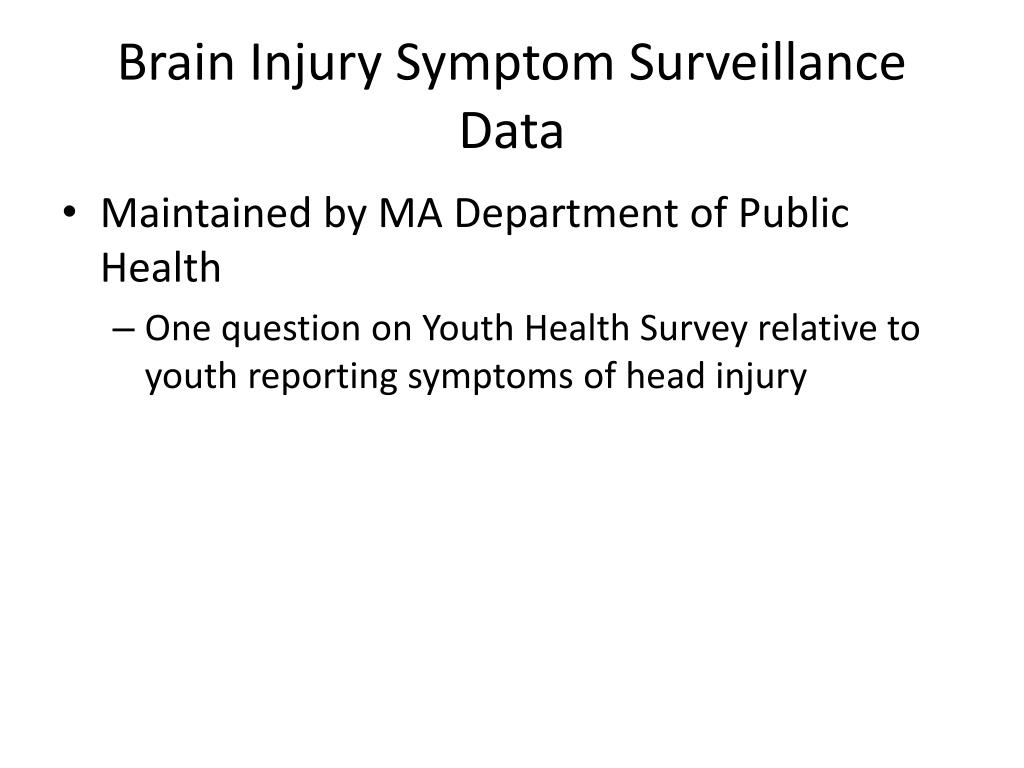 Brain Injury Symptom Surveillance Data

• Maintained by MA Department of Public Health

– One question on Youth Health Survey relative to youth reporting symptoms of head injury